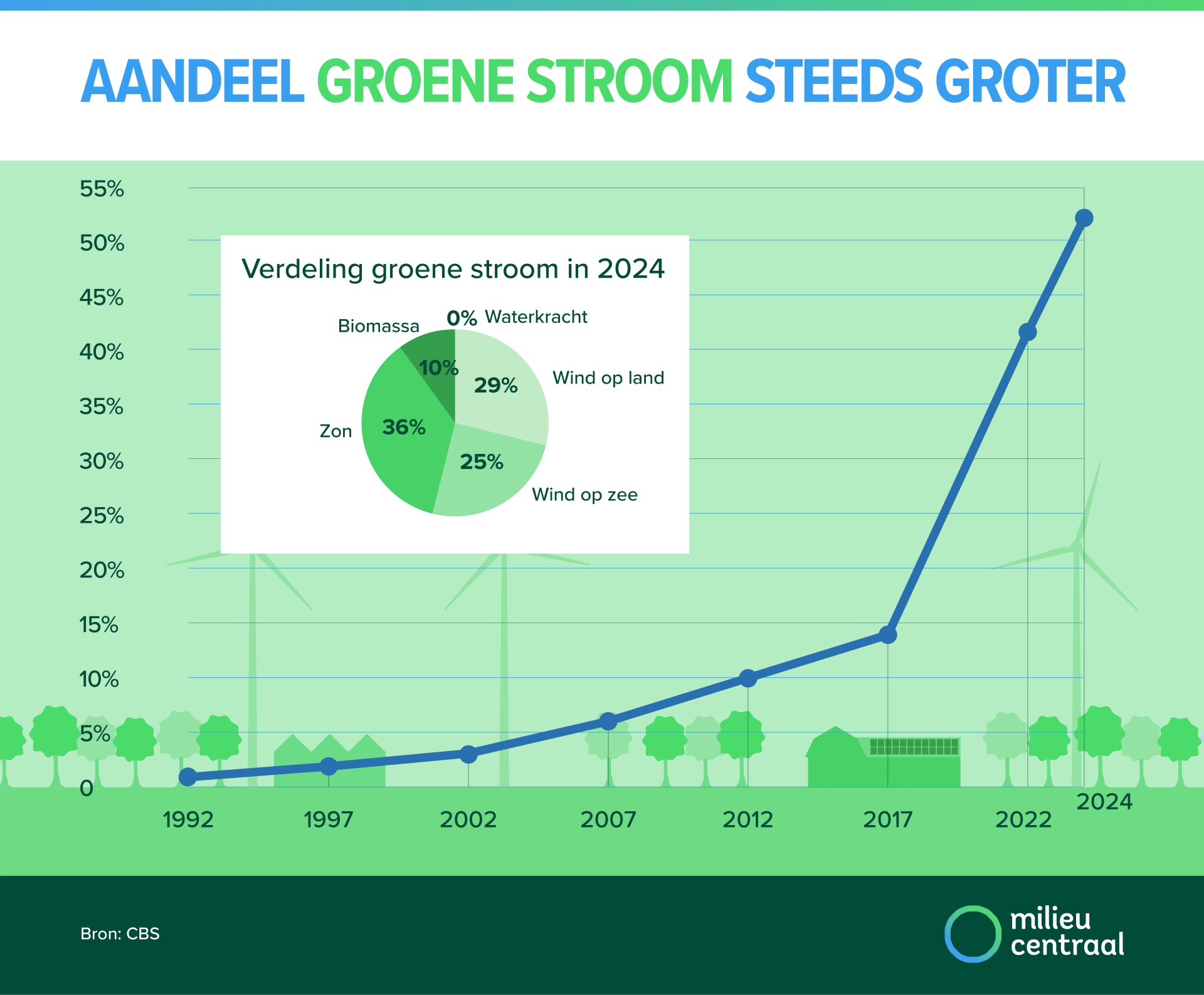 AANDEEL GROENE STROOM STEEDS GROTER

55%
50%
45%
40%
35%
30%
25%
20%
15%
10%
5%
0

Verdeling groene stroom in 2024

Biomassa
0% Waterkracht
10%
29%
Wind op land
Zon
36%
25%
Wind op zee

1992
1997
2002
2007
2012
2017
2022
2024

Bron: CBS

milieu centraal